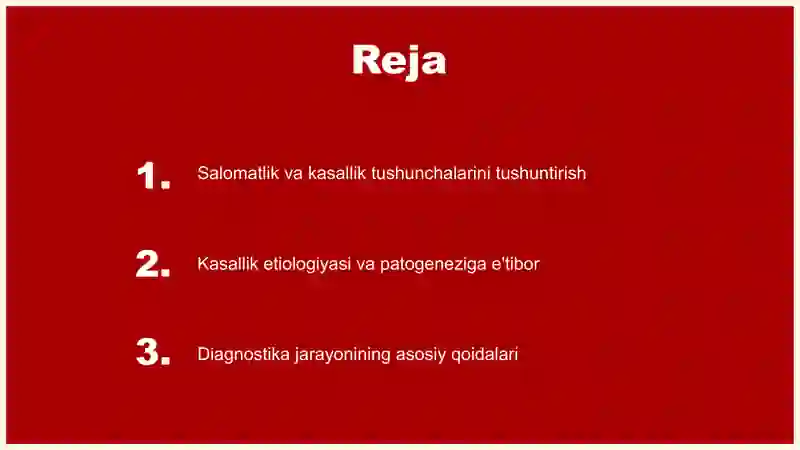 Reja

1. Salomatlik va kasallik tushunchalarini tushuntirish

2. Kasallik etiologiyasi va patogeneziga e'tibor

3. Diagnostika jarayonining asosiy qoidalari